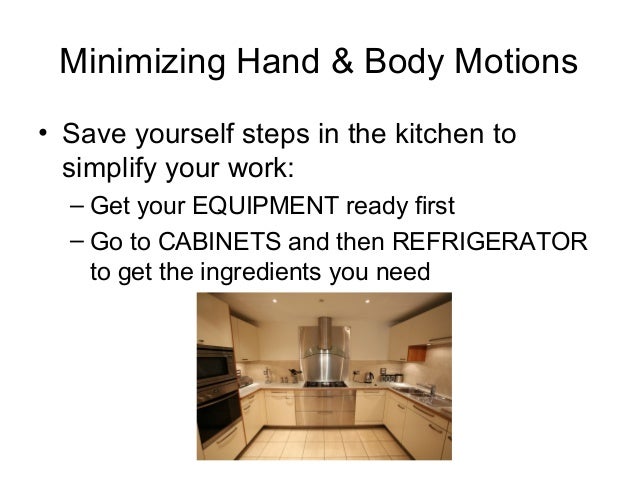 Minimizing Hand & Body Motions

• Save yourself steps in the kitchen to simplify your work:

– Get your EQUIPMENT ready first

– Go to CABINETS and then REFRIGERATOR to get the ingredients you need